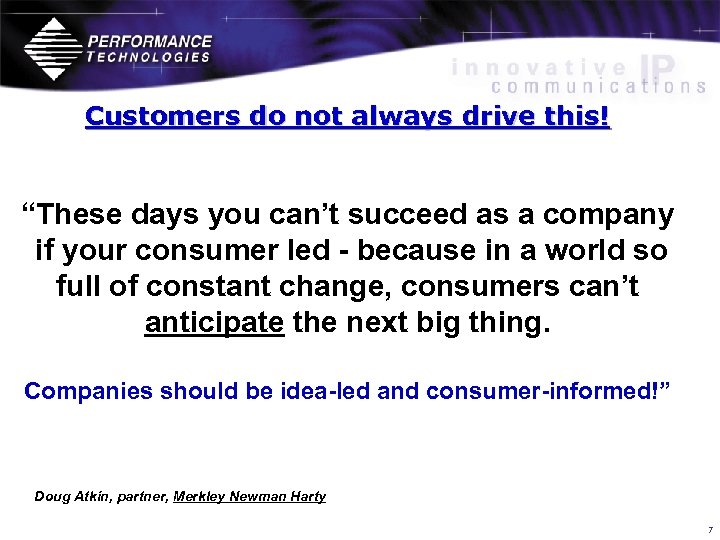 PERFORMANCE TECHNOLOGIES

innovative IP communications

Customers do not always drive this!

“These days you can’t succeed as a company if your consumer led - because in a world so full of constant change, consumers can’t anticipate the next big thing.

Companies should be idea-led and consumer-informed!”

Doug Atkin, partner, Merkley Newman Harty

7